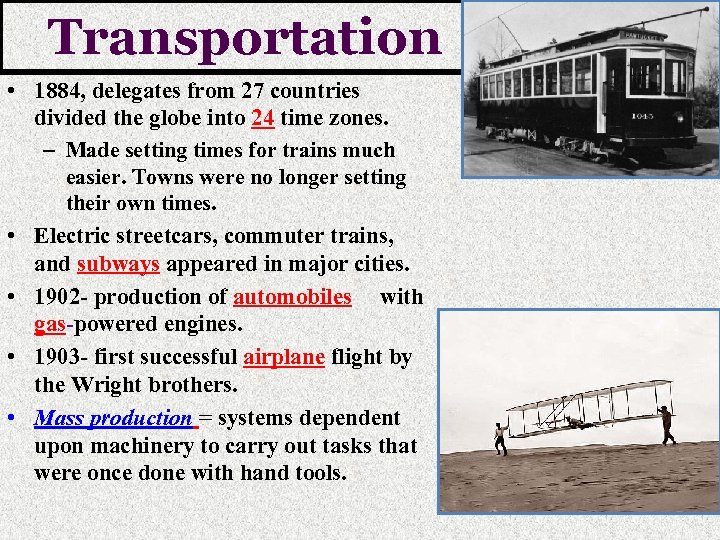 Transportation

• 1884, delegates from 27 countries divided the globe into 24 time zones.
– Made setting times for trains much easier. Towns were no longer setting their own times.
• Electric streetcars, commuter trains, and subways appeared in major cities.
• 1902- production of automobiles with gas-powered engines.
• 1903- first successful airplane flight by the Wright brothers.
• Mass production = systems dependent upon machinery to carry out tasks that were once done with hand tools.

1045